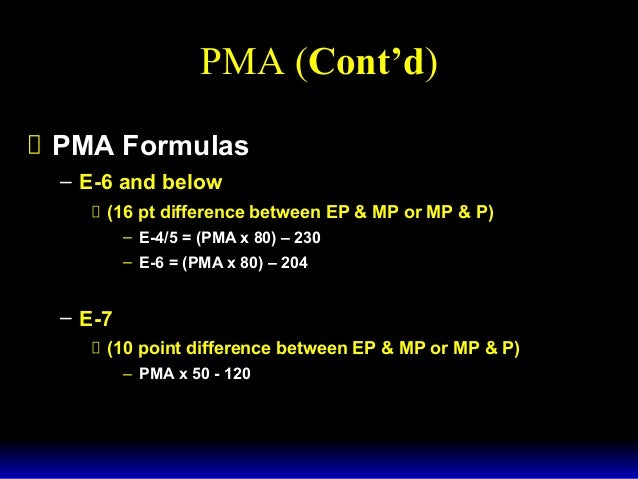 PMA (Cont'd)

 PMA Formulas

– E-6 and below

 (16 pt difference between EP & MP or MP & P)

– E-4/5 = (PMA x 80) – 230

– E-6 = (PMA x 80) – 204

– E-7

 (10 point difference between EP & MP or MP & P)

– PMA x 50 - 120